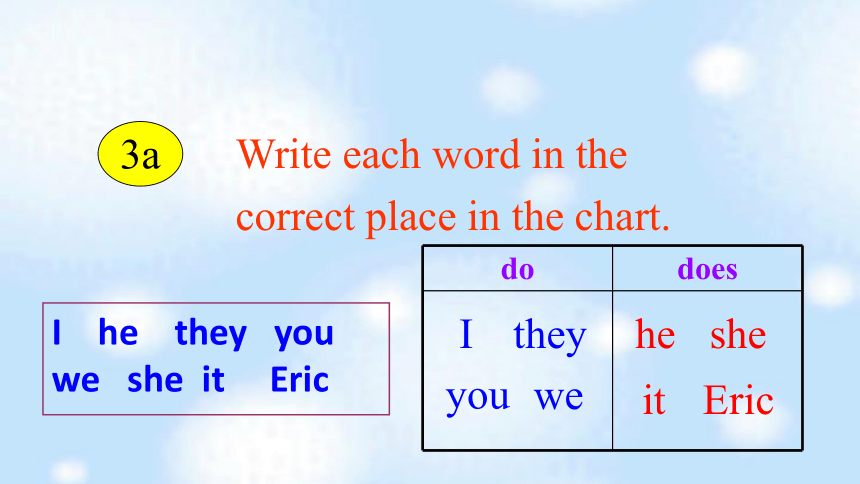 3a Write each word in the correct place in the chart.

I he they you
we she it Eric

| do | does |
|---|---|
| I they you we | he she it Eric |